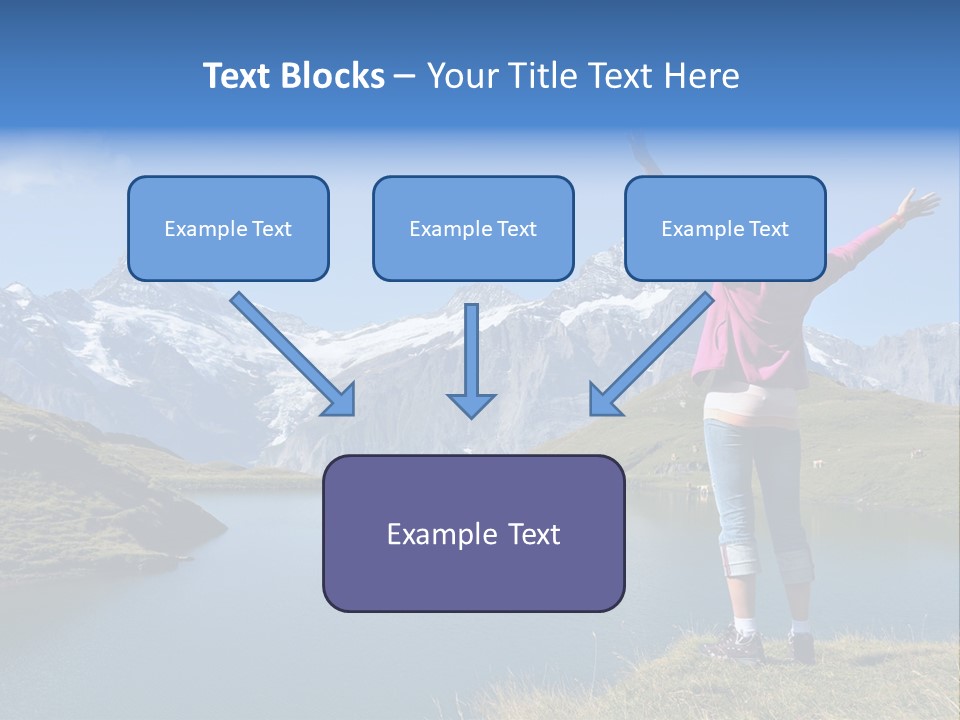 Text Blocks – Your Title Text Here

Example Text

Example Text

Example Text

Example Text